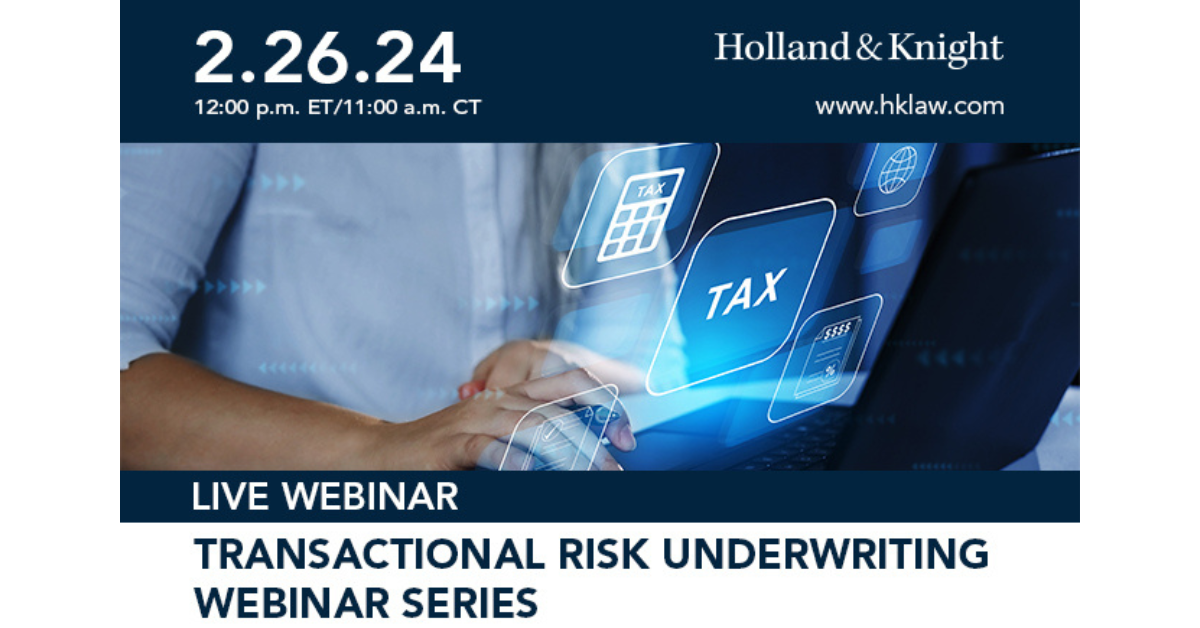 2.26.24
12:00 p.m. ET/11:00 a.m. CT

Holland & Knight
www.hklaw.com

TAX

TAX

$$$$

%

LIVE WEBINAR

TRANSACTIONAL RISK UNDERWRITING WEBINAR SERIES